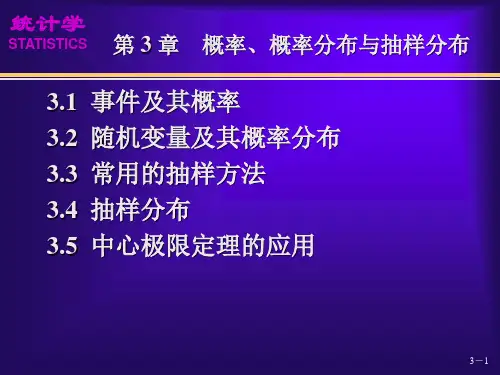 统计学
STATISTICS

第 3 章　概率、概率分布与抽样分布

3.1 事件及其概率
3.2 随机变量及其概率分布
3.3 常用的抽样方法
3.4 抽样分布
3.5 中心极限定理的应用

3－1